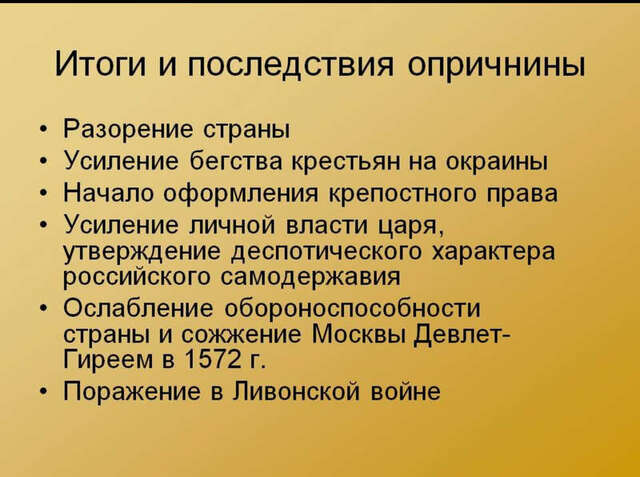 Итоги и последствия опричнины

• Разорение страны
• Усиление бегства крестьян на окраины
• Начало оформления крепостного права
• Усиление личной власти царя, утверждение деспотического характера российского самодержавия
• Ослабление обороноспособности страны и сожжение Москвы Девлет-Гиреем в 1572 г.
• Поражение в Ливонской войне